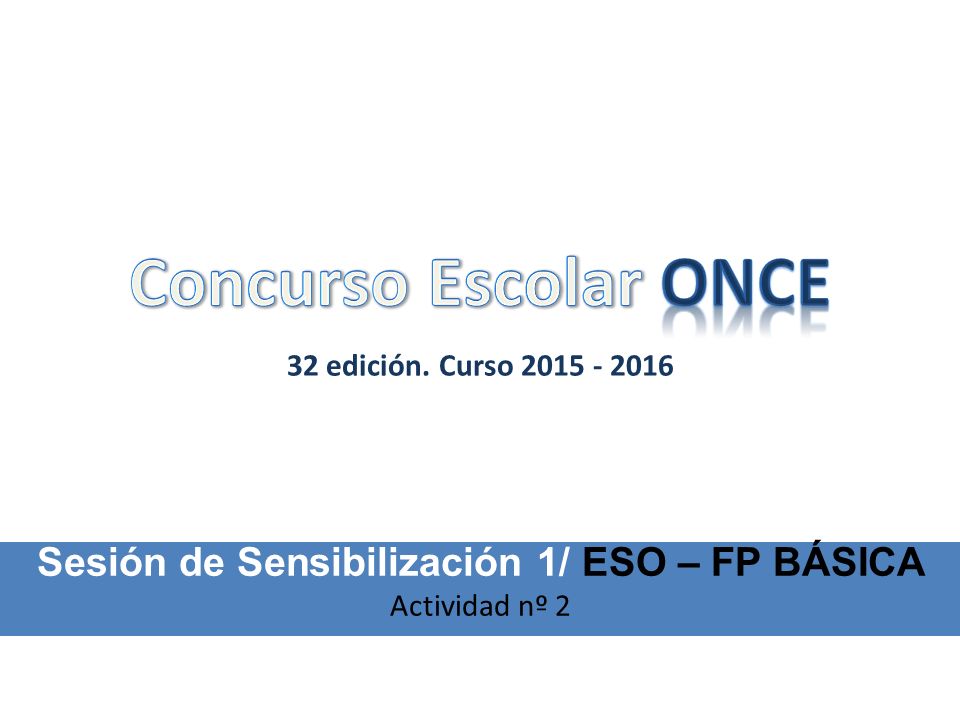 Concurso Escolar ONCE

32 edición. Curso 2015 - 2016

Sesión de Sensibilización 1/ ESO – FP BÁSICA
Actividad nº 2